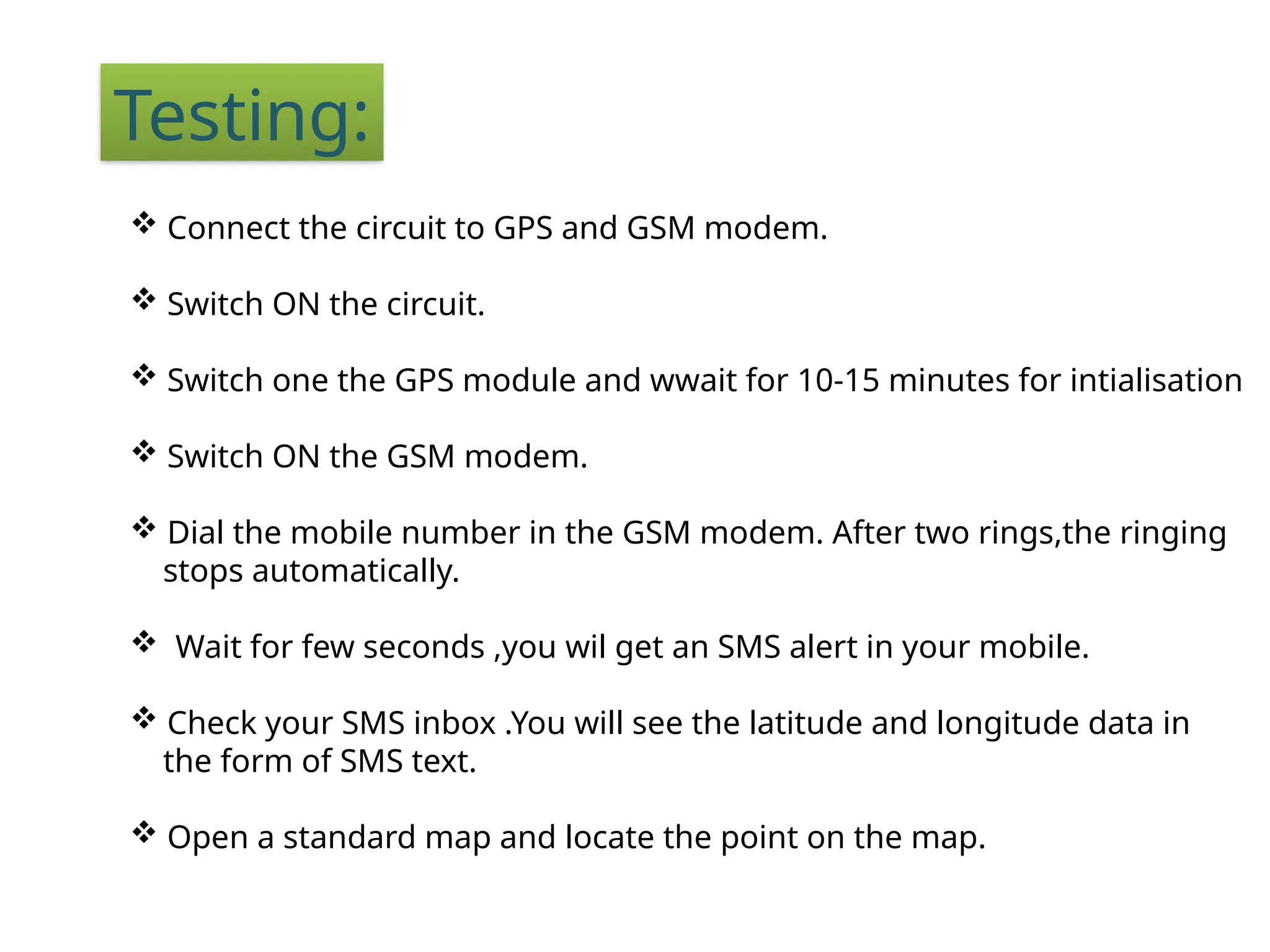 Testing:

❖ Connect the circuit to GPS and GSM modem.

❖ Switch ON the circuit.

❖ Switch one the GPS module and wwait for 10-15 minutes for intialisation

❖ Switch ON the GSM modem.

❖ Dial the mobile number in the GSM modem. After two rings,the ringing stops automatically.

❖ Wait for few seconds ,you wil get an SMS alert in your mobile.

❖ Check your SMS inbox .You will see the latitude and longitude data in the form of SMS text.

❖ Open a standard map and locate the point on the map.